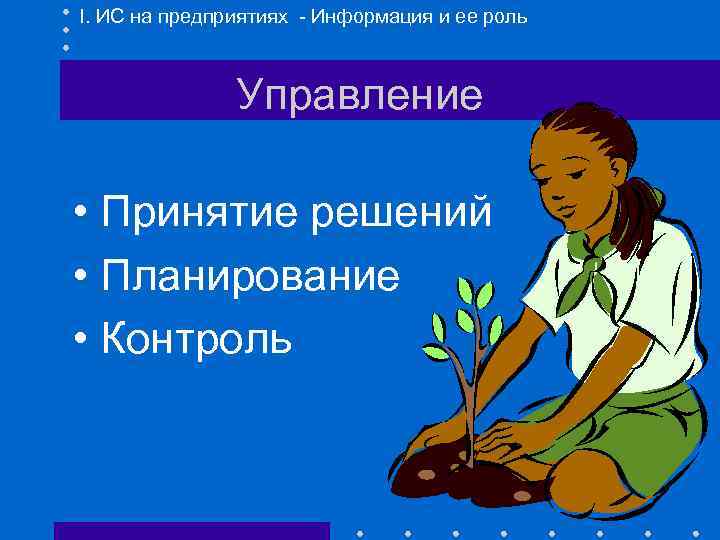 I. ИС на предприятиях - Информация и ее роль

Управление

• Принятие решений
• Планирование
• Контроль